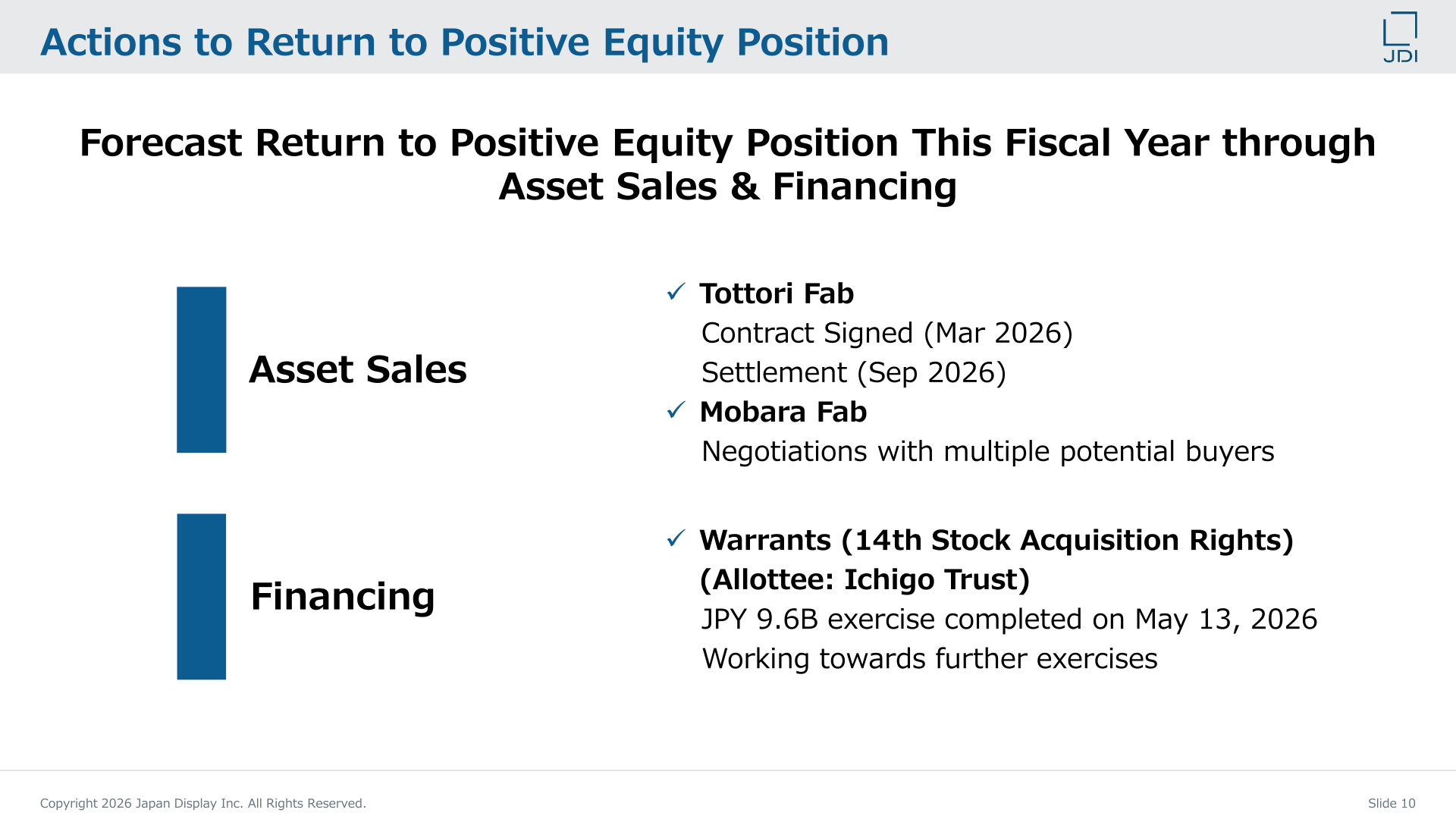 Actions to Return to Positive Equity Position

JDI

Forecast Return to Positive Equity Position This Fiscal Year through Asset Sales & Financing

Asset Sales

✓ Tottori Fab
Contract Signed (Mar 2026)
Settlement (Sep 2026)

✓ Mobara Fab
Negotiations with multiple potential buyers

Financing

✓ Warrants (14th Stock Acquisition Rights) (Allottee: Ichigo Trust)
JPY 9.6B exercise completed on May 13, 2026
Working towards further exercises

Copyright 2026 Japan Display Inc. All Rights Reserved.

Slide 10